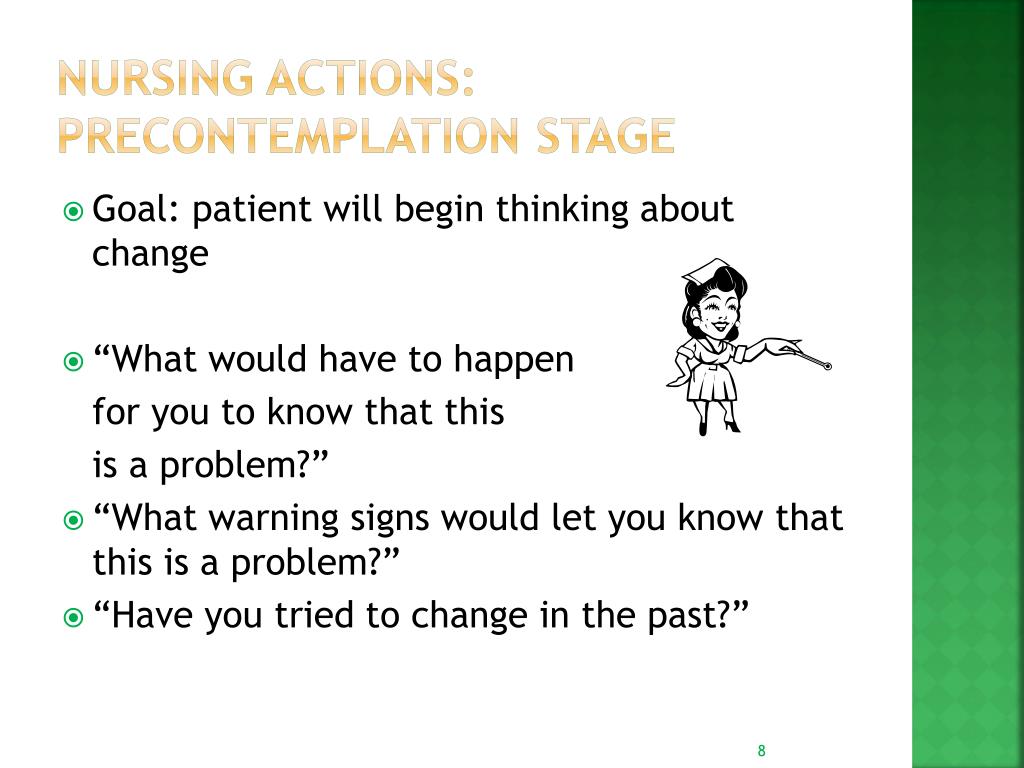 NURSING ACTIONS: PRECONTEMPLATION STAGE

Goal: patient will begin thinking about change

“What would have to happen for you to know that this is a problem?”

“What warning signs would let you know that this is a problem?”

“Have you tried to change in the past?”

8